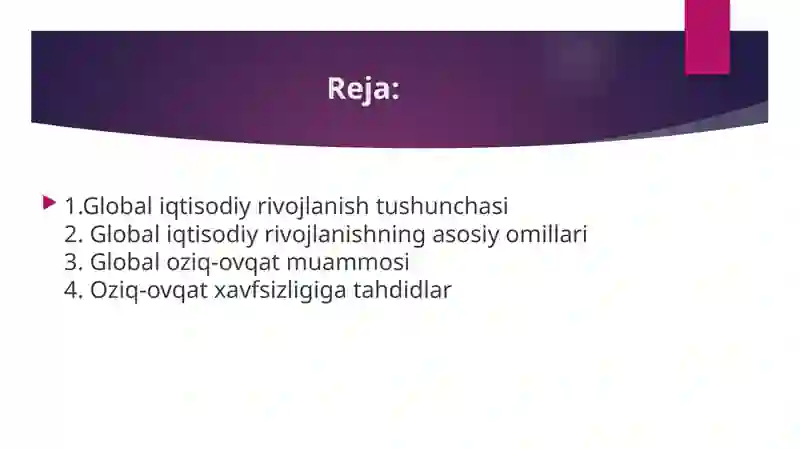 Reja:

1.Global iqtisodiy rivojlanish tushunchasi
2. Global iqtisodiy rivojlanishning asosiy omillari
3. Global oziq-ovqat muammosi
4. Oziq-ovqat xavfsizligiga tahdidlar